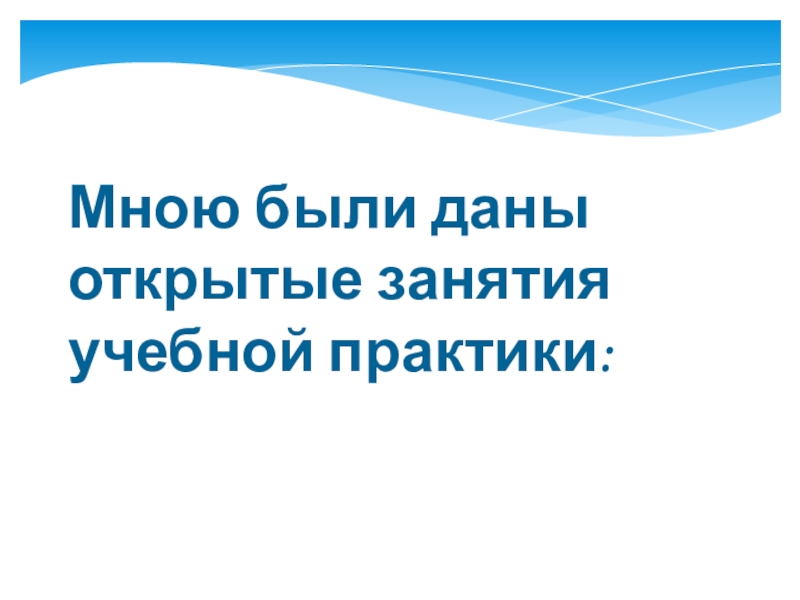 Мною были даны открытые занятия учебной практики: